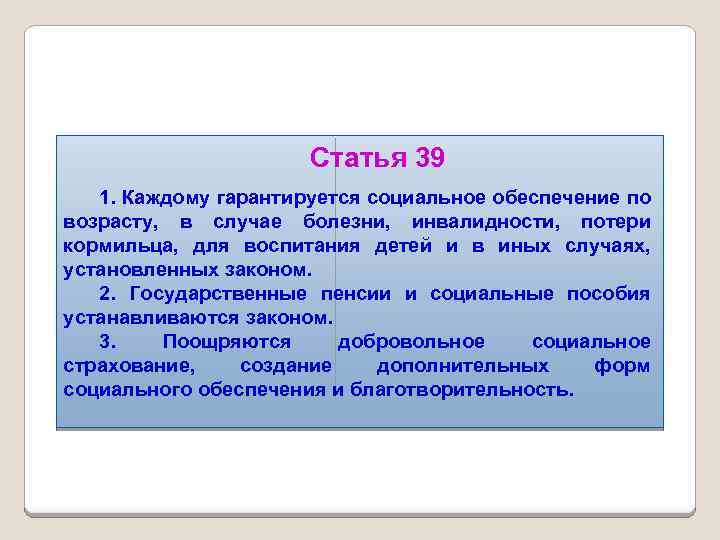 Статья 39

1. Каждому гарантируется социальное обеспечение по возрасту, в случае болезни, инвалидности, потери кормильца, для воспитания детей и в иных случаях, установленных законом.

2. Государственные пенсии и социальные пособия устанавливаются законом.

3. Поощряются добровольное социальное страхование, создание дополнительных форм социального обеспечения и благотворительность.